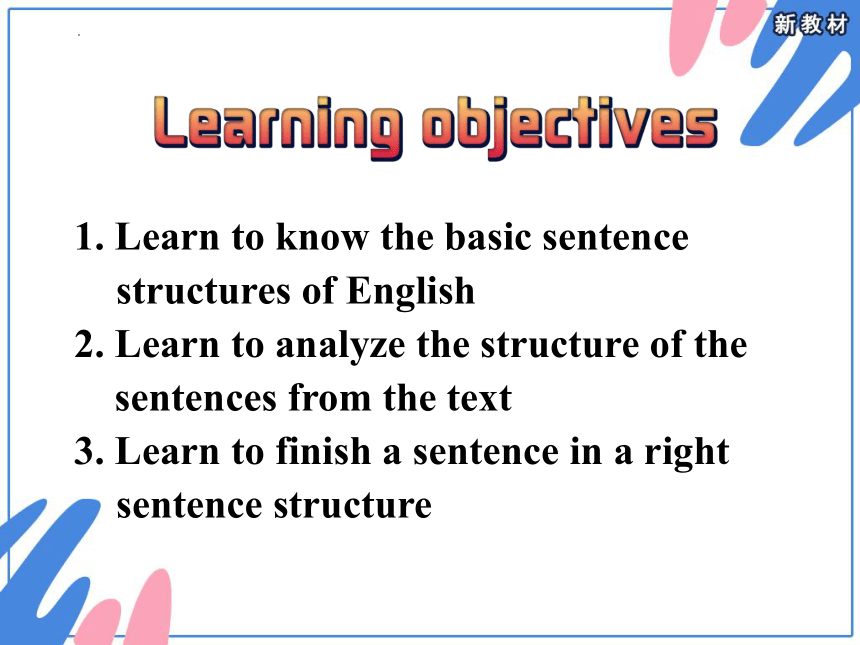 新教材

Learning objectives

1. Learn to know the basic sentence structures of English
2. Learn to analyze the structure of the sentences from the text
3. Learn to finish a sentence in a right sentence structure